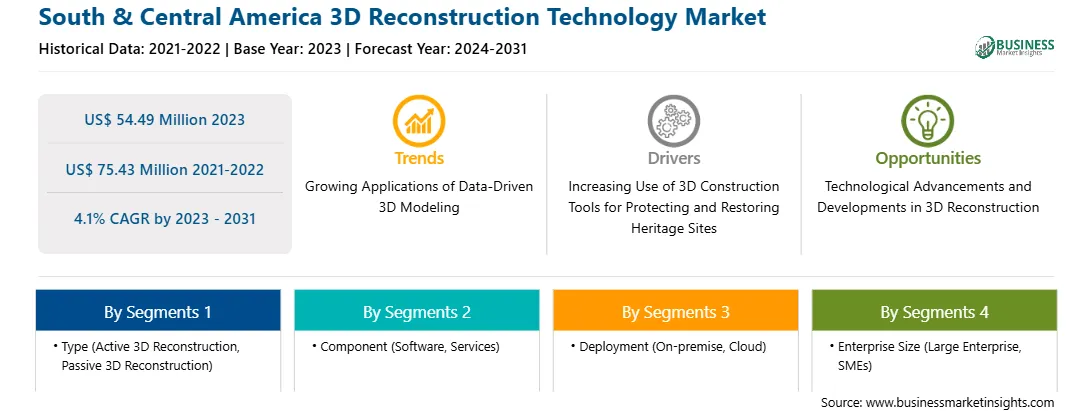 South & Central America 3D Reconstruction Technology Market
Historical Data: 2021-2022 | Base Year: 2023 | Forecast Year: 2024-2031

BUSINESS
Market Insights

US$ 54.49 Million 2023

US$ 75.43 Million 2021-2022

4.1% CAGR by 2023 - 2031

Trends
Growing Applications of Data-Driven 3D Modeling

Drivers
Increasing Use of 3D Construction Tools for Protecting and Restoring Heritage Sites

Opportunities
Technological Advancements and Developments in 3D Reconstruction

By Segments 1
• Type (Active 3D Reconstruction, Passive 3D Reconstruction)

By Segments 2
• Component (Software, Services)

By Segments 3
• Deployment (On-premise, Cloud)

By Segments 4
• Enterprise Size (Large Enterprise, SMEs)

Source: www.businessmarketinsights.com